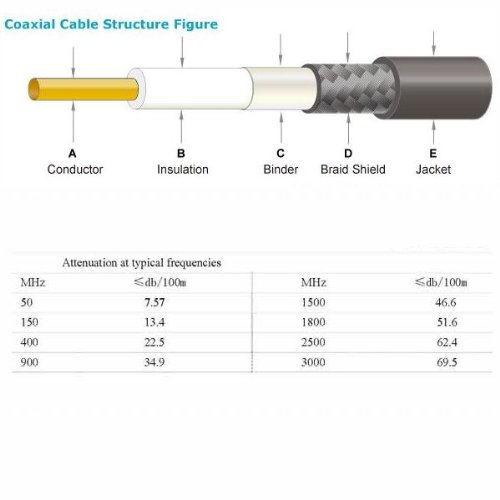 Coaxial Cable Structure Figure

A
Conductor

B
Insulation

C
Binder

D
Braid Shield

E
Jacket

Attenuation at typical frequencies

| MHz | ≤db/100m | MHz | ≤db/100m |
|---|---|---|---|
| 50 | 7.57 | 1500 | 46.6 |
| 150 | 13.4 | 1800 | 51.6 |
| 400 | 22.5 | 2500 | 62.4 |
| 900 | 34.9 | 3000 | 69.5 |